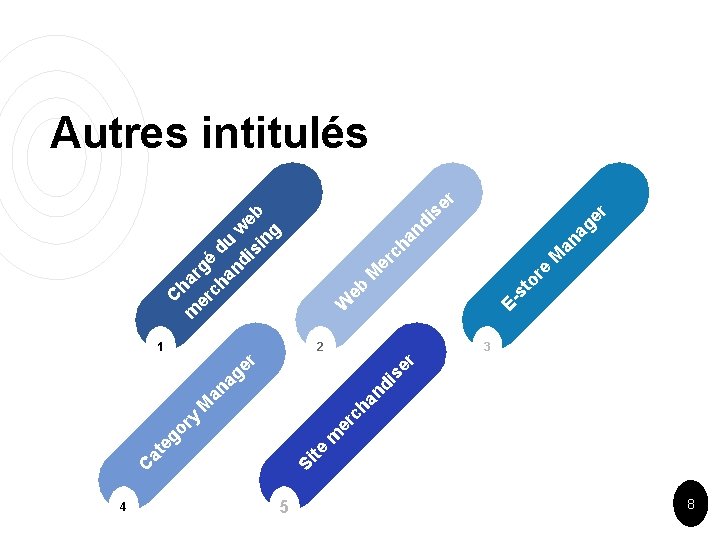 Autres intitulés

Chargé du web merchandising

1

Web Merchandiser

2

E-store Manager

3

Category Manager

4

Site merchandiser

5

8